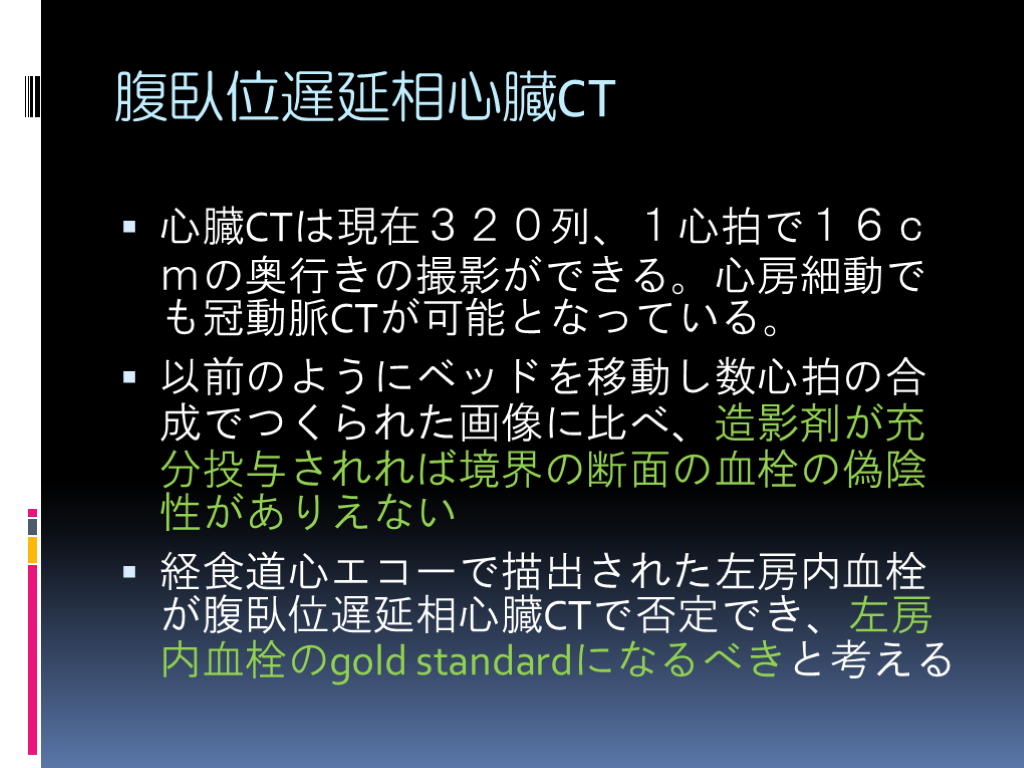 腹臥位遅延相心臓CT

▪ 心臓CTは現在３２０列、１心拍で１６ｃｍの奥行きの撮影ができる。心房細動でも冠動脈CTが可能となっている。

▪ 以前のようにベッドを移動し数心拍の合成でつくられた画像に比べ、造影剤が充分投与されれば境界の断面の血栓の偽陰性がありえない

▪ 経食道心エコーで描出された左房内血栓が腹臥位遅延相心臓CTで否定でき、左房内血栓のgold standardになるべきと考える